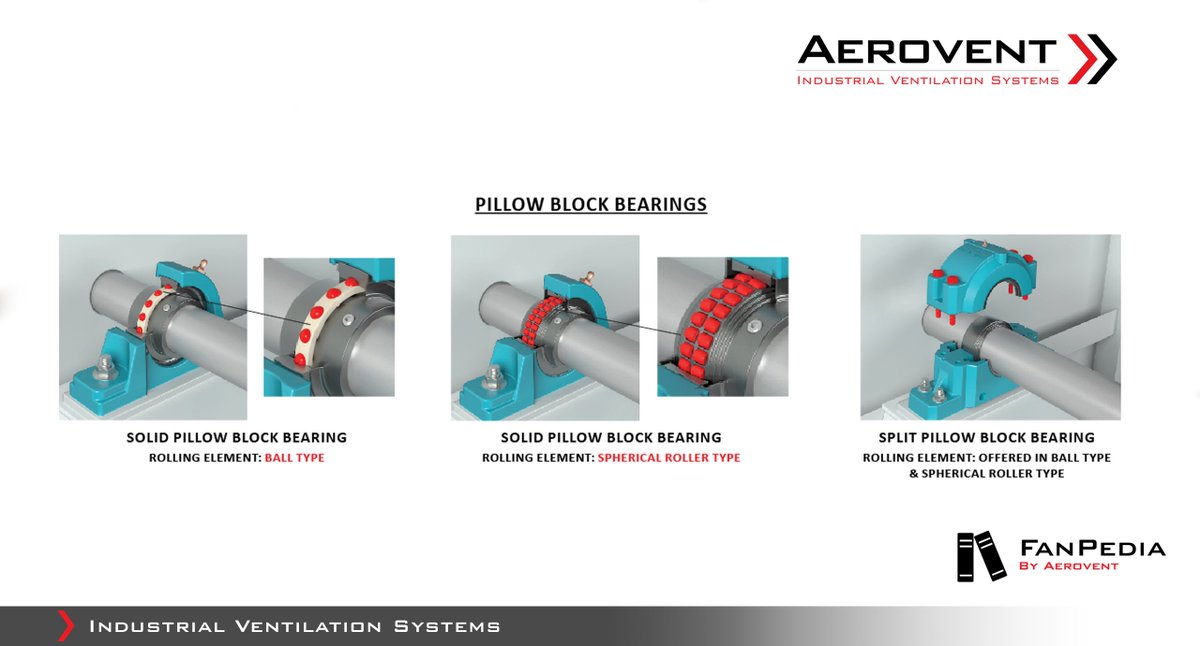 AEROVENT
INDUSTRIAL VENTILATION SYSTEMS

PILLOW BLOCK BEARINGS

SOLID PILLOW BLOCK BEARING
ROLLING ELEMENT: BALL TYPE

SOLID PILLOW BLOCK BEARING
ROLLING ELEMENT: SPHERICAL ROLLER TYPE

SPLIT PILLOW BLOCK BEARING
ROLLING ELEMENT: OFFERED IN BALL TYPE & SPHERICAL ROLLER TYPE

FANPEDIA
BY AEROVENT

INDUSTRIAL VENTILATION SYSTEMS